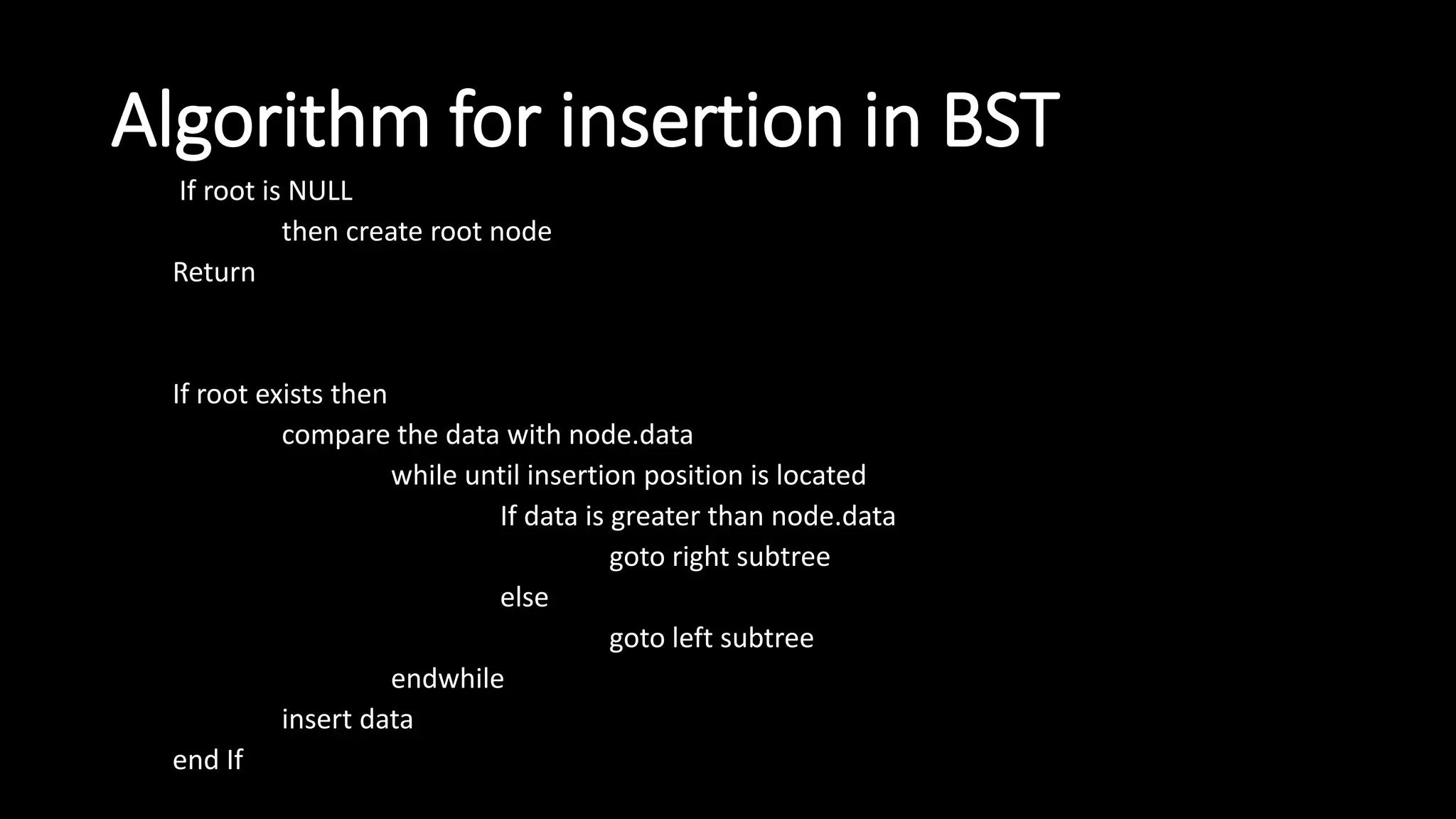 Algorithm for insertion in BST

If root is NULL
then create root node
Return

If root exists then
compare the data with node.data
while until insertion position is located
If data is greater than node.data
goto right subtree
else
goto left subtree
endwhile
insert data
end If